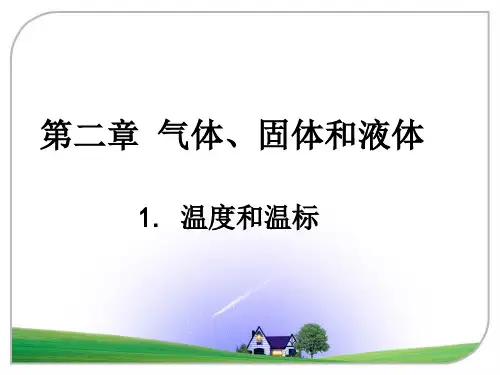 第二章 气体、固体和液体

1. 温度和温标